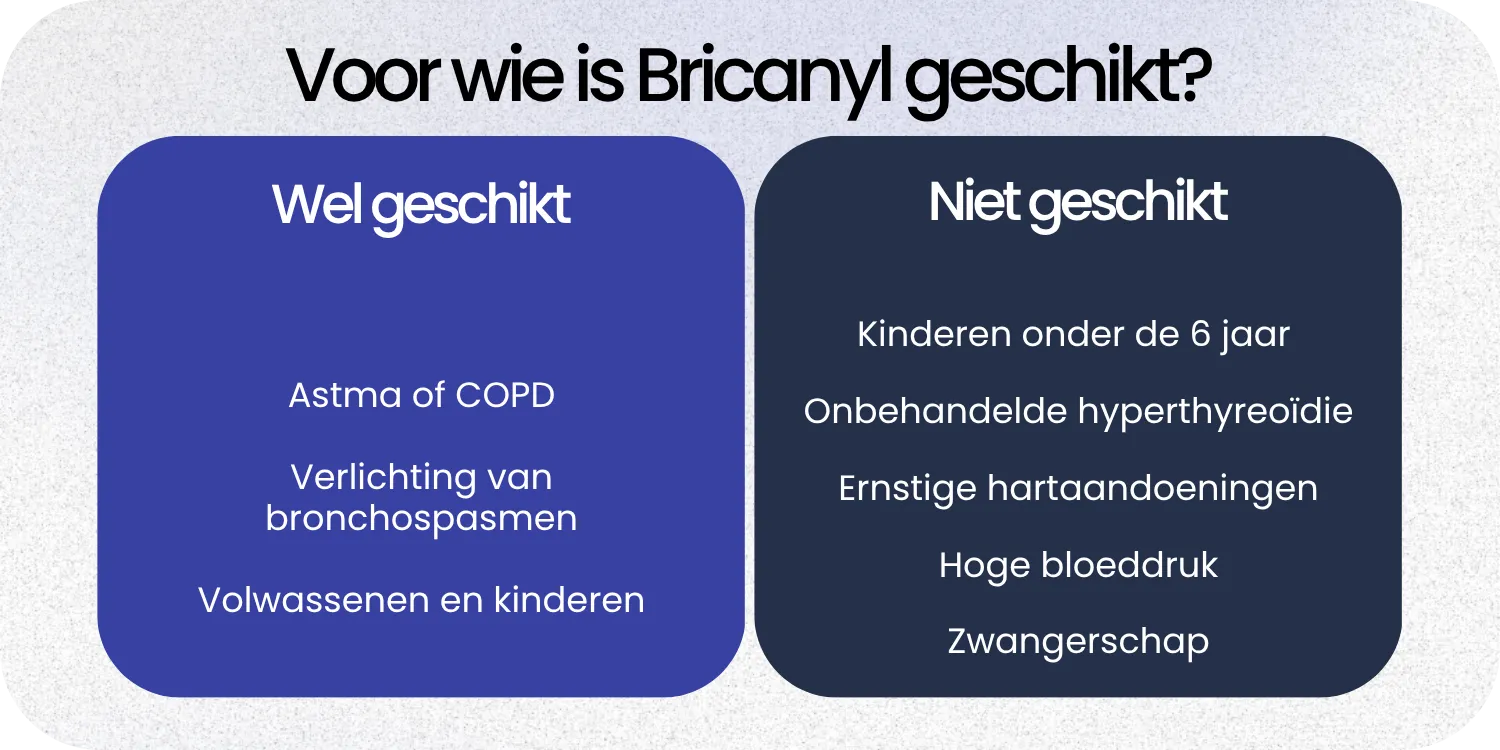 Voor wie is Bricanyl geschikt?

Wel geschikt

Astma of COPD

Verlichting van bronchospasmen

Volwassenen en kinderen

Niet geschikt

Kinderen onder de 6 jaar

Onbehandelde hyperthyreoïdie

Ernstige hartaandoeningen

Hoge bloeddruk

Zwangerschap